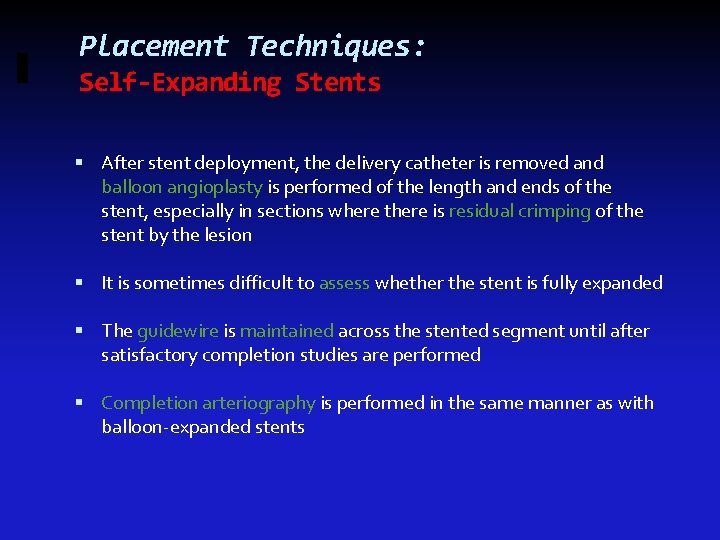 Placement Techniques:
Self-Expanding Stents

▪ After stent deployment, the delivery catheter is removed and balloon angioplasty is performed of the length and ends of the stent, especially in sections where there is residual crimping of the stent by the lesion

▪ It is sometimes difficult to assess whether the stent is fully expanded

▪ The guidewire is maintained across the stented segment until after satisfactory completion studies are performed

▪ Completion arteriography is performed in the same manner as with balloon-expanded stents